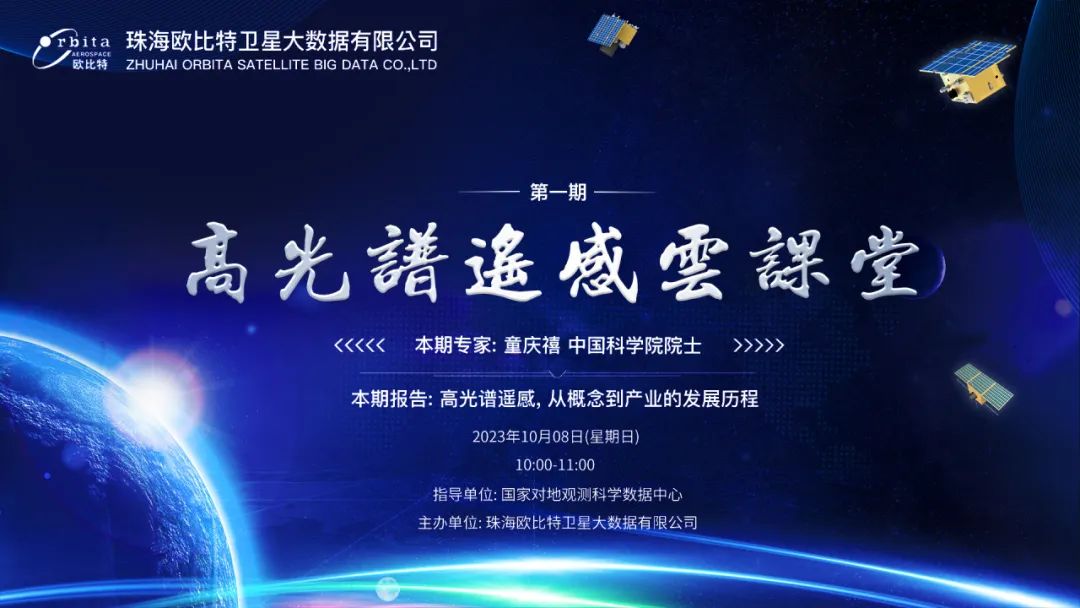 Orbita AEROSPACE 欧比特
珠海欧比特卫星大数据有限公司
ZHUHAI ORBITA SATELLITE BIG DATA CO.,LTD

第一期
高光譜遥感雲課堂

<<<<< 本期专家: 童庆禧 中国科学院院士 >>>>>

本期报告: 高光谱遥感, 从概念到产业的发展历程

2023年10月08日(星期日)
10:00-11:00
指导单位: 国家对地观测科学数据中心
主办单位: 珠海欧比特卫星大数据有限公司